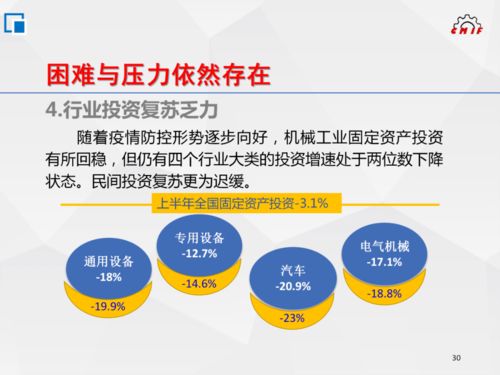 CMIF

困难与压力依然存在

4.行业投资复苏乏力

随着疫情防控形势逐步向好，机械工业固定资产投资有所回稳，但仍有四个行业大类的投资增速处于两位数下降状态。民间投资复苏更为迟缓。

上半年全国固定资产投资-3.1%

通用设备
-18%
-19.9%

专用设备
-12.7%
-14.6%

汽车
-20.9%
-23%

电气机械
-17.1%
-18.8%

30